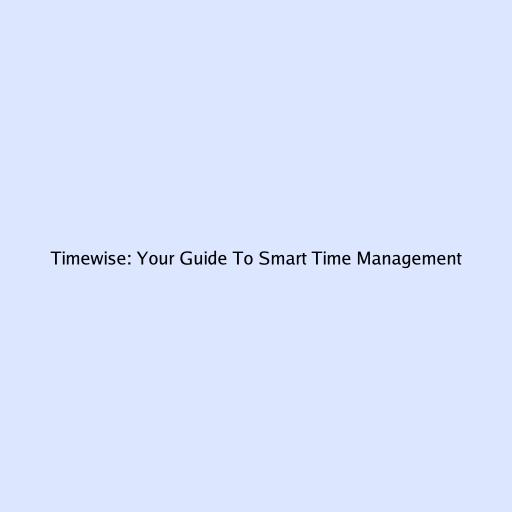 Timewise: Your Guide To Smart Time Management